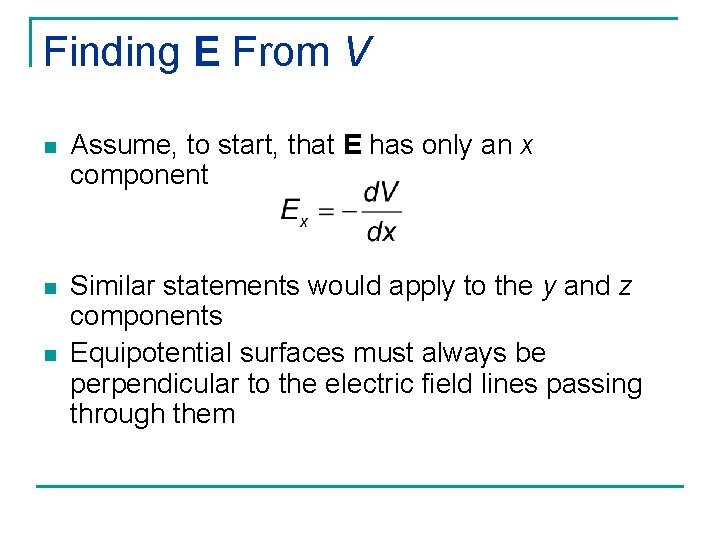 Finding E From V

Assume, to start, that E has only an x component

$E_x = -\frac{dV}{dx}$

Similar statements would apply to the y and z components

Equipotential surfaces must always be perpendicular to the electric field lines passing through them